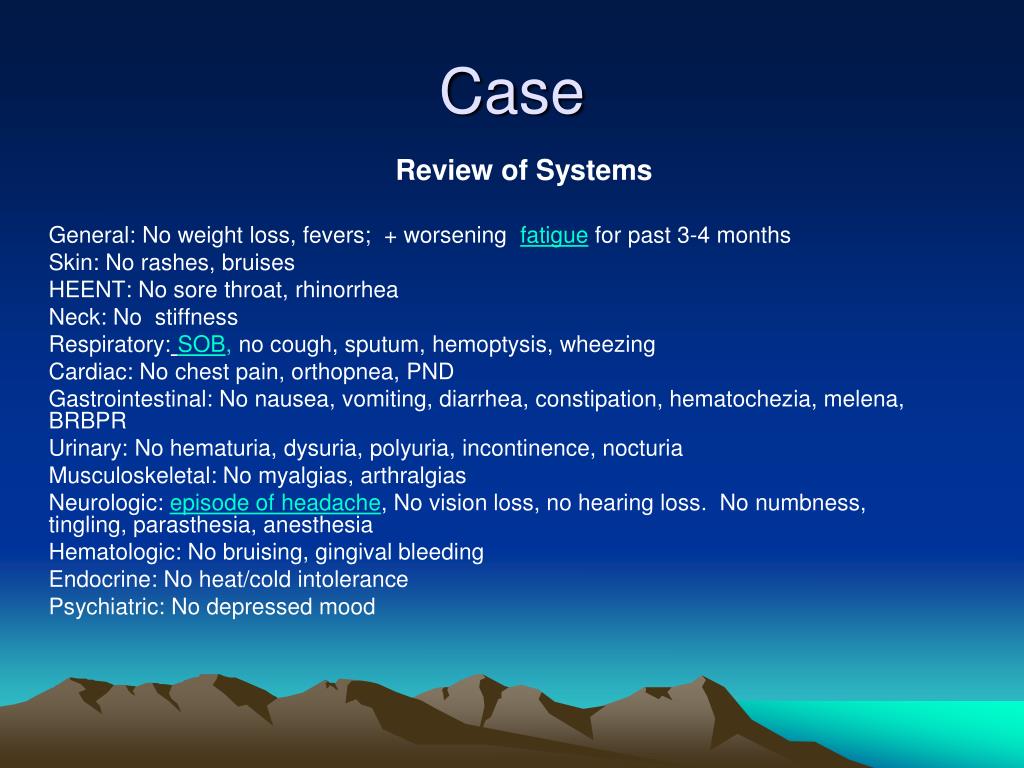 Case

Review of Systems

General: No weight loss, fevers; + worsening fatigue for past 3-4 months
Skin: No rashes, bruises
HEENT: No sore throat, rhinorrhea
Neck: No stiffness
Respiratory: SOB, no cough, sputum, hemoptysis, wheezing
Cardiac: No chest pain, orthopnea, PND
Gastrointestinal: No nausea, vomiting, diarrhea, constipation, hematochezia, melena, BRBPR
Urinary: No hematuria, dysuria, polyuria, incontinence, nocturia
Musculoskeletal: No myalgias, arthralgias
Neurologic: episode of headache, No vision loss, no hearing loss. No numbness, tingling, parasthesia, anesthesia
Hematologic: No bruising, gingival bleeding
Endocrine: No heat/cold intolerance
Psychiatric: No depressed mood